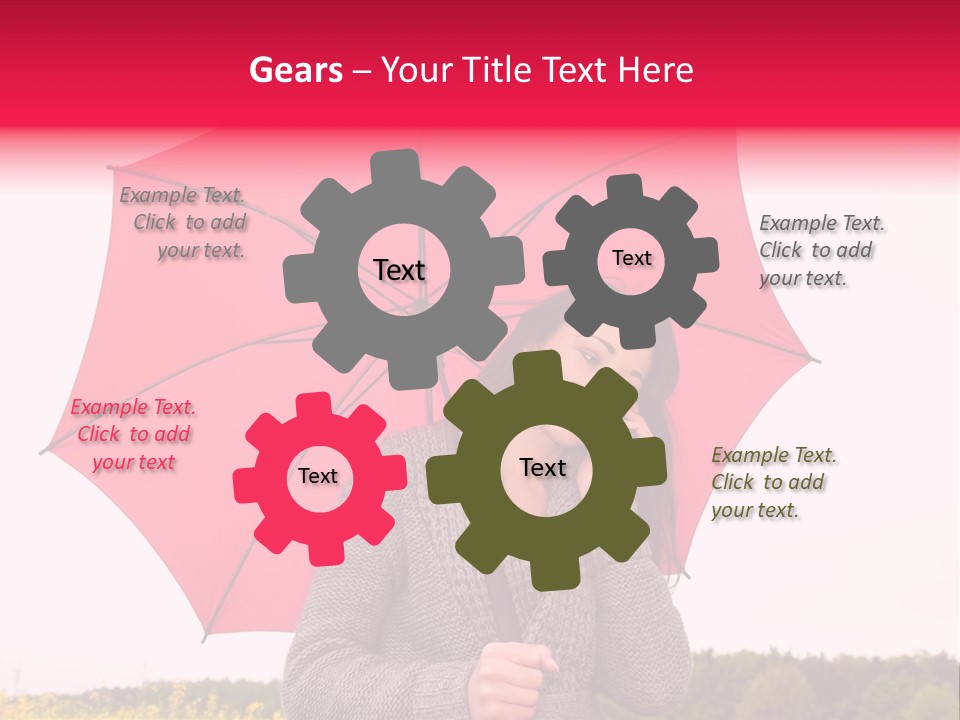 Gears – Your Title Text Here

Example Text. Click to add your text.

Text

Text

Example Text. Click to add your text.

Example Text. Click to add your text

Text

Text

Example Text. Click to add your text.